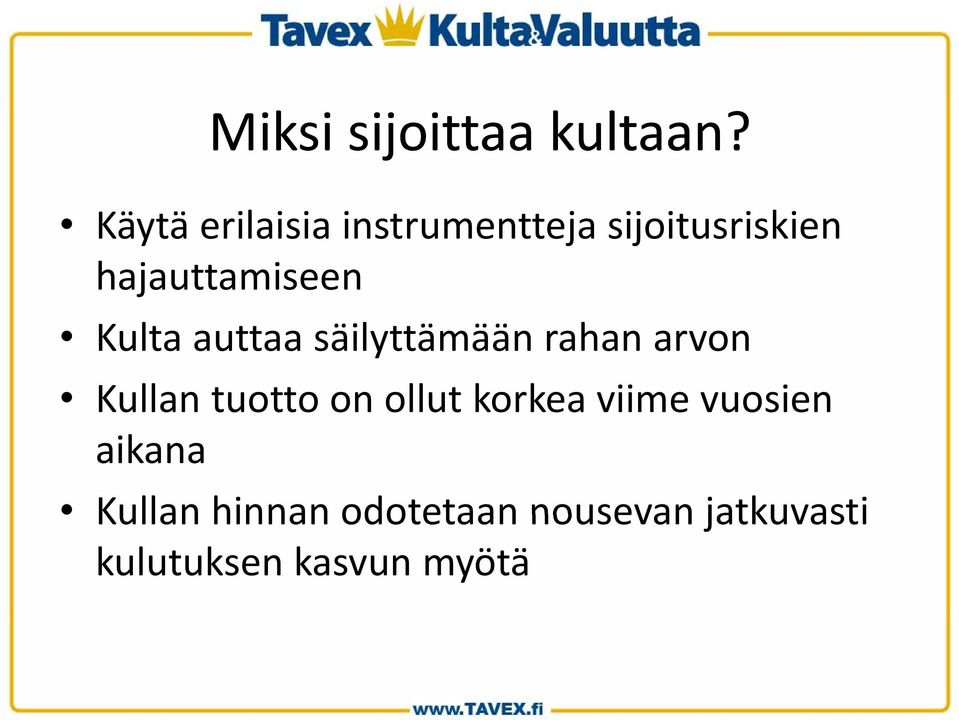 Tavex Kulta&Valuutta

Miksi sijoittaa kultaan?

• Käytä erilaisia instrumentteja sijoitusriskien hajauttamiseen
• Kulta auttaa säilyttämään rahan arvon
• Kullan tuotto on ollut korkea viime vuosien aikana
• Kullan hinnan odotetaan nousevan jatkuvasti kulutuksen kasvun myötä

www.TAVEX.fi